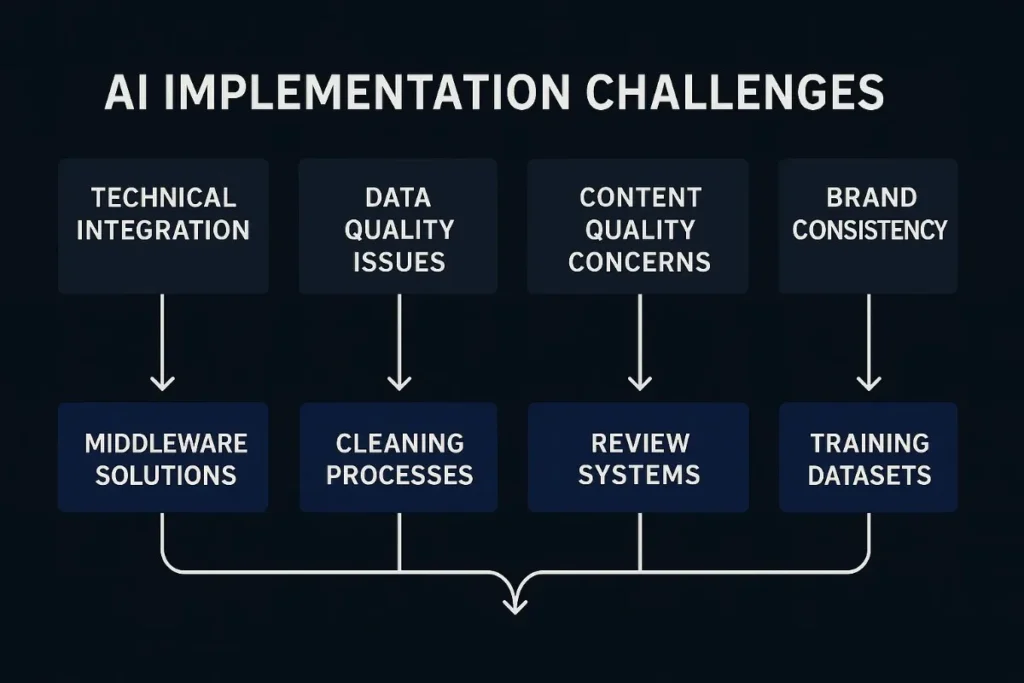 AI IMPLEMENTATION CHALLENGES

TECHNICAL INTEGRATION

DATA QUALITY ISSUES

CONTENT QUALITY CONCERNS

BRAND CONSISTENCY

MIDDLEWARE SOLUTIONS

CLEANING PROCESSES

REVIEW SYSTEMS

TRAINING DATASETS